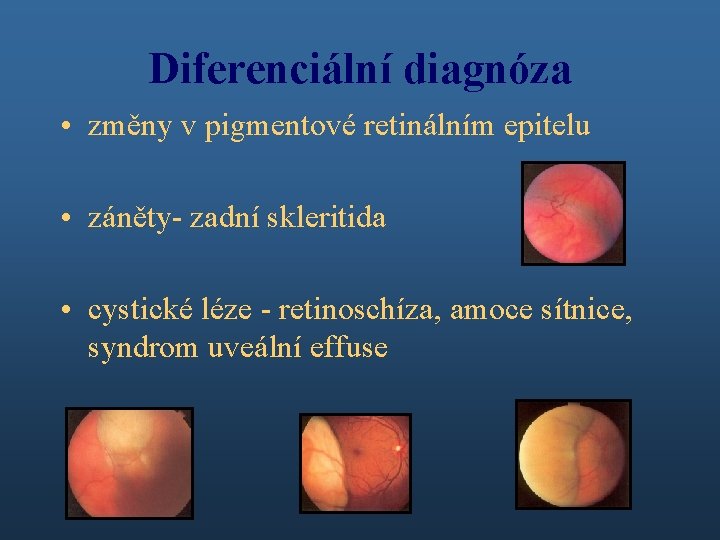 Diferenciální diagnóza

• změny v pigmentové retinálním epitelu

• záněty- zadní skleritida

• cystické léze - retinoschíza, amoce sítnice, syndrom uveální effuse